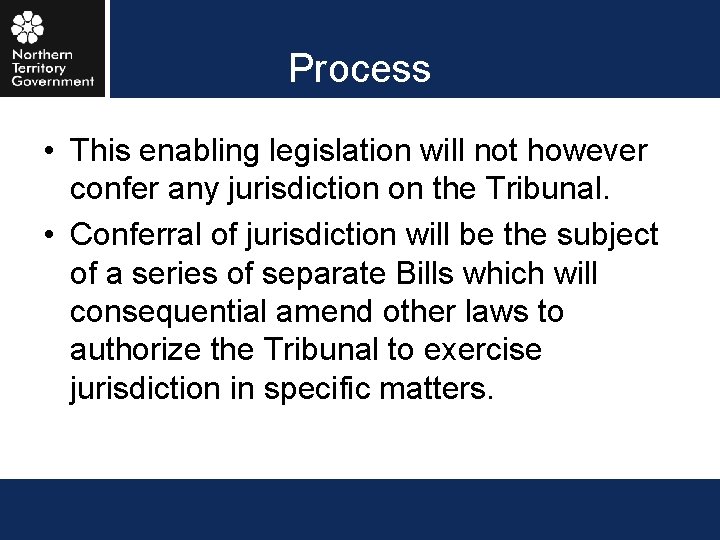 Northern Territory Government

Process

• This enabling legislation will not however confer any jurisdiction on the Tribunal.

• Conferral of jurisdiction will be the subject of a series of separate Bills which will consequential amend other laws to authorize the Tribunal to exercise jurisdiction in specific matters.